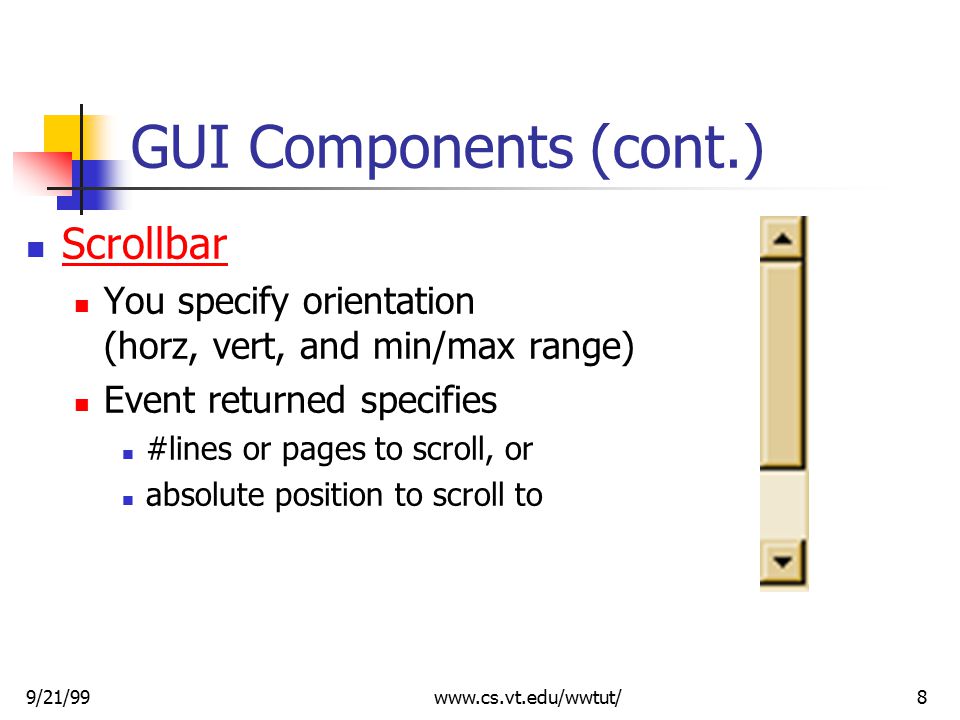 GUI Components (cont.)

Scrollbar

You specify orientation (horz, vert, and min/max range)

Event returned specifies

#lines or pages to scroll, or

absolute position to scroll to

9/21/99 www.cs.vt.edu/wwtut/ 8